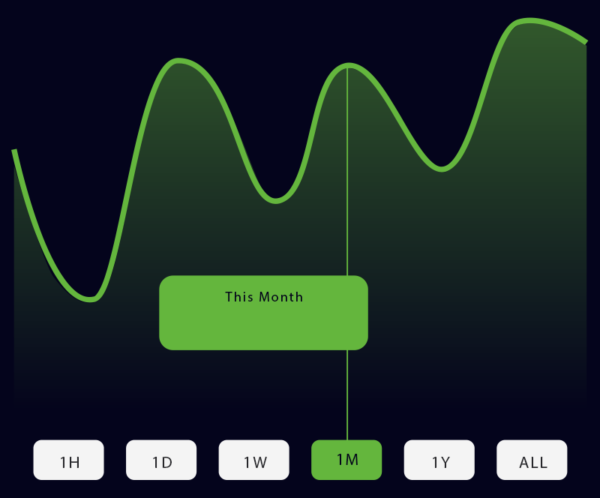 This Month

1H 1D 1W 1M 1Y ALL